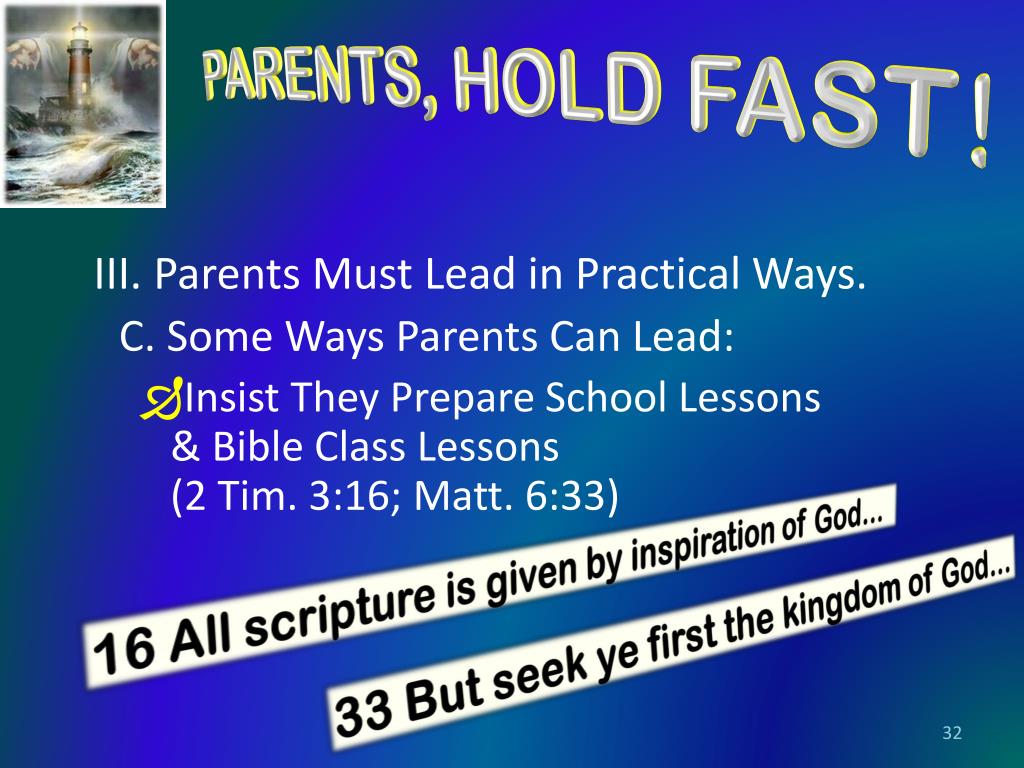 PARENTS, HOLD FAST!

III. Parents Must Lead in Practical Ways.

C. Some Ways Parents Can Lead:

Insist They Prepare School Lessons & Bible Class Lessons (2 Tim. 3:16; Matt. 6:33)

16 All scripture is given by inspiration of God...

33 But seek ye first the kingdom of God...

32